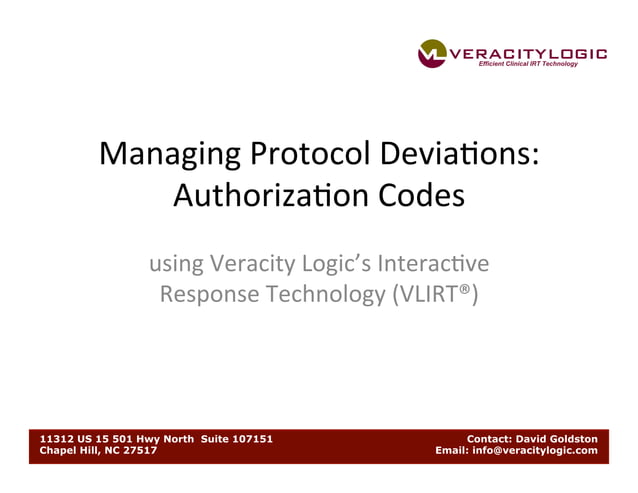 VL VERACITYLOGIC
Efficient Clinical IRT Technology

Managing Protocol Deviations: Authorization Codes

using Veracity Logic's Interactive Response Technology (VLIRT®)

11312 US 15 501 Hwy North Suite 107151
Chapel Hill, NC 27517

Contact: David Goldston
Email: info@veracitylogic.com